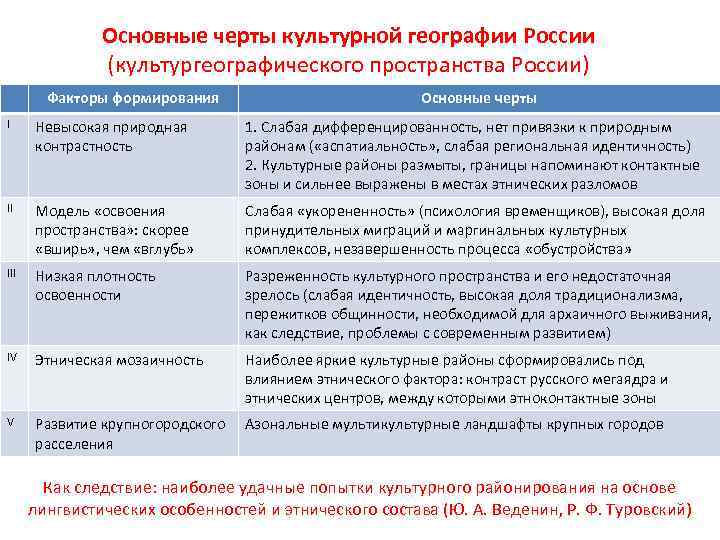 Основные черты культурной географии России
(культургеографического пространства России)

| | Факторы формирования | Основные черты |
|---|---|---|
| I | Невысокая природная контрастность | 1. Слабая дифференцированность, нет привязки к природным районам («аспатиальность», слабая региональная идентичность) 2. Культурные районы размыты, границы напоминают контактные зоны и сильнее выражены в местах этнических разломов |
| II | Модель «освоения пространства»: скорее «вширь», чем «вглубь» | Слабая «укорененность» (психология временщиков), высокая доля принудительных миграций и маргинальных культурных комплексов, незавершенность процесса «обустройства» |
| III | Низкая плотность освоенности | Разреженность культурного пространства и его недостаточная зрелось (слабая идентичность, высокая доля традиционализма, пережитков общинности, необходимой для архаичного выживания, как следствие, проблемы с современным развитием) |
| IV | Этническая мозаичность | Наиболее яркие культурные районы сформировались под влиянием этнического фактора: контраст русского мегаядра и этнических центров, между которыми этноконтактные зоны |
| V | Развитие крупногородского расселения | Азональные мультикультурные ландшафты крупных городов |

Как следствие: наиболее удачные попытки культурного районирования на основе лингвистических особенностей и этнического состава (Ю. А. Веденин, Р. Ф. Туровский)